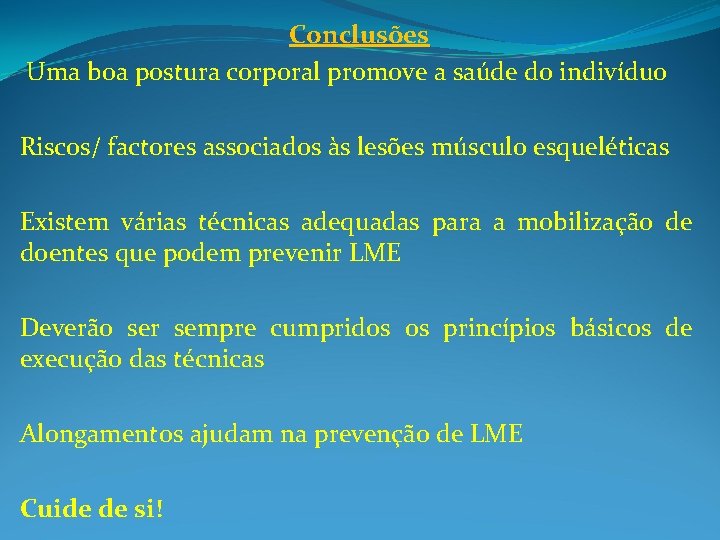 Conclusões

Uma boa postura corporal promove a saúde do indivíduo

Riscos/ factores associados às lesões músculo esqueléticas

Existem várias técnicas adequadas para a mobilização de doentes que podem prevenir LME

Deverão ser sempre cumpridos os princípios básicos de execução das técnicas

Alongamentos ajudam na prevenção de LME

Cuide de si!